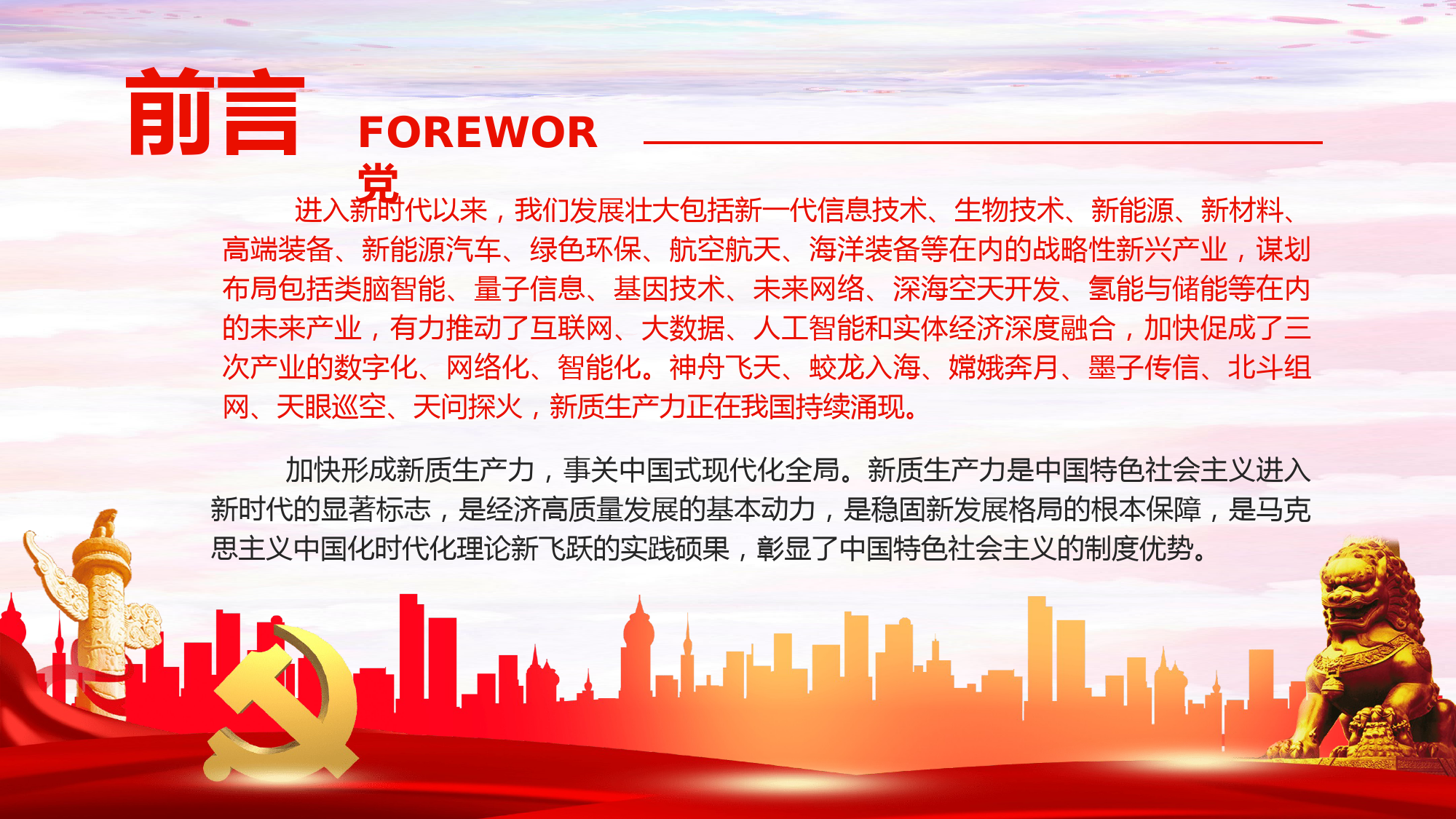 前言

FOREWOR
党

进入新时代以来，我们发展壮大包括新一代信息技术、生物技术、新能源、新材料、高端装备、新能源汽车、绿色环保、航空航天、海洋装备等在内的战略性新兴产业，谋划布局包括类脑智能、量子信息、基因技术、未来网络、深海空天开发、氢能与储能等在内的未来产业，有力推动了互联网、大数据、人工智能和实体经济深度融合，加快促成了三次产业的数字化、网络化、智能化。神舟飞天、蛟龙入海、嫦娥奔月、墨子传信、北斗组网、天眼巡空、天问探火，新质生产力正在我国持续涌现。

加快形成新质生产力，事关中国式现代化全局。新质生产力是中国特色社会主义进入新时代的显著标志，是经济高质量发展的基本动力，是稳固新发展格局的根本保障，是马克思主义中国化时代化理论新飞跃的实践硕果，彰显了中国特色社会主义的制度优势。